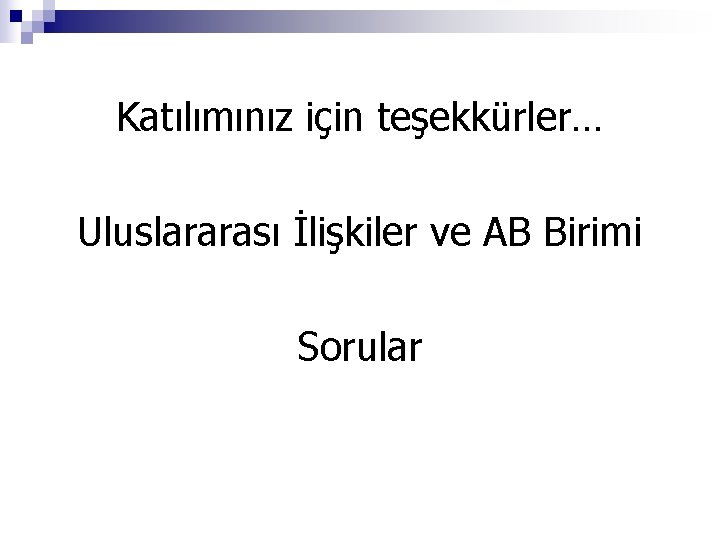 Katılımınız için teşekkürler…

Uluslararası İlişkiler ve AB Birimi

Sorular